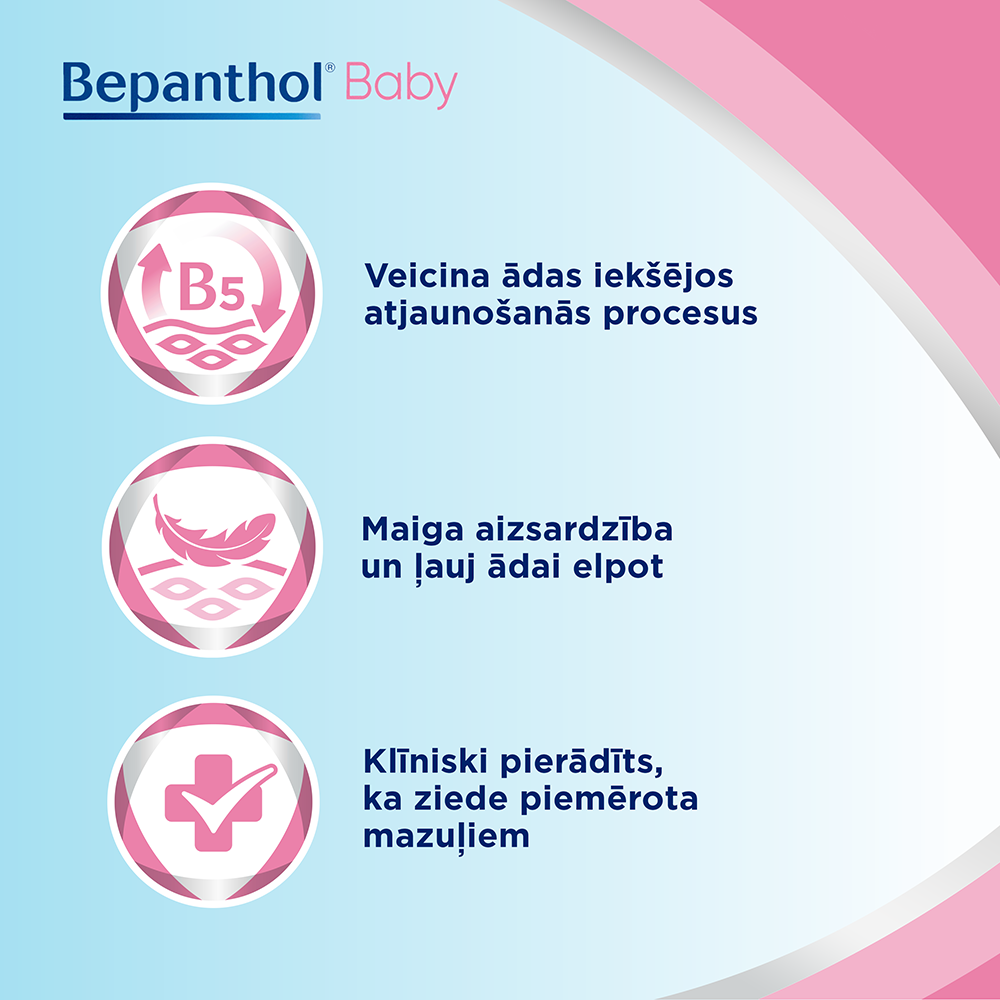 Bepanthol® Baby

B5

Veicina ādas iekšējos atjaunošanās procesus

Maiga aizsardzība un ļauj ādai elpot

Klīniski pierādīts, ka ziede piemērota mazuļiem